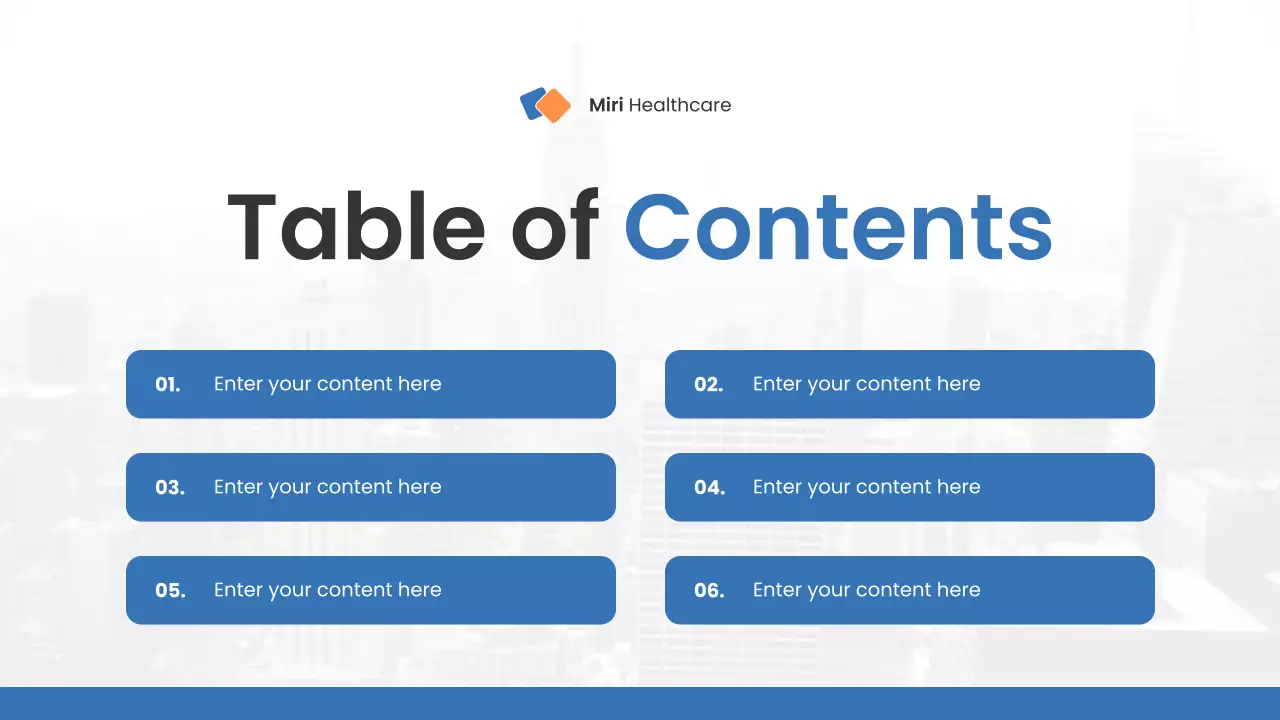 Miri Healthcare

Table of Contents

01. Enter your content here

02. Enter your content here

03. Enter your content here

04. Enter your content here

05. Enter your content here

06. Enter your content here